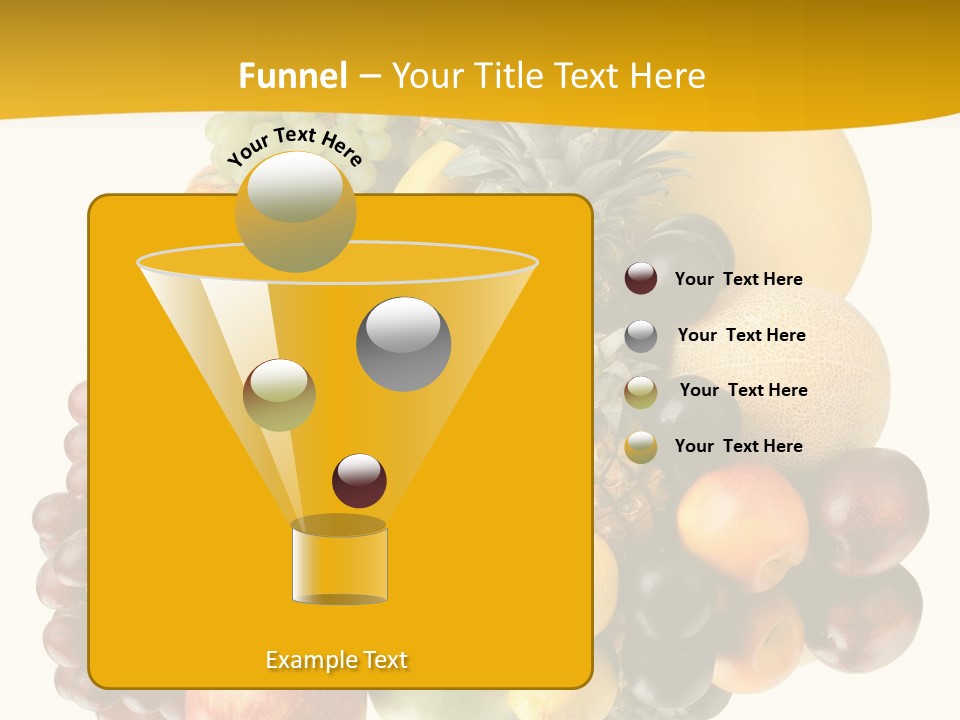 Funnel – Your Title Text Here

Your Text Here

Your Text Here

Your Text Here

Your Text Here

Your Text Here

Example Text